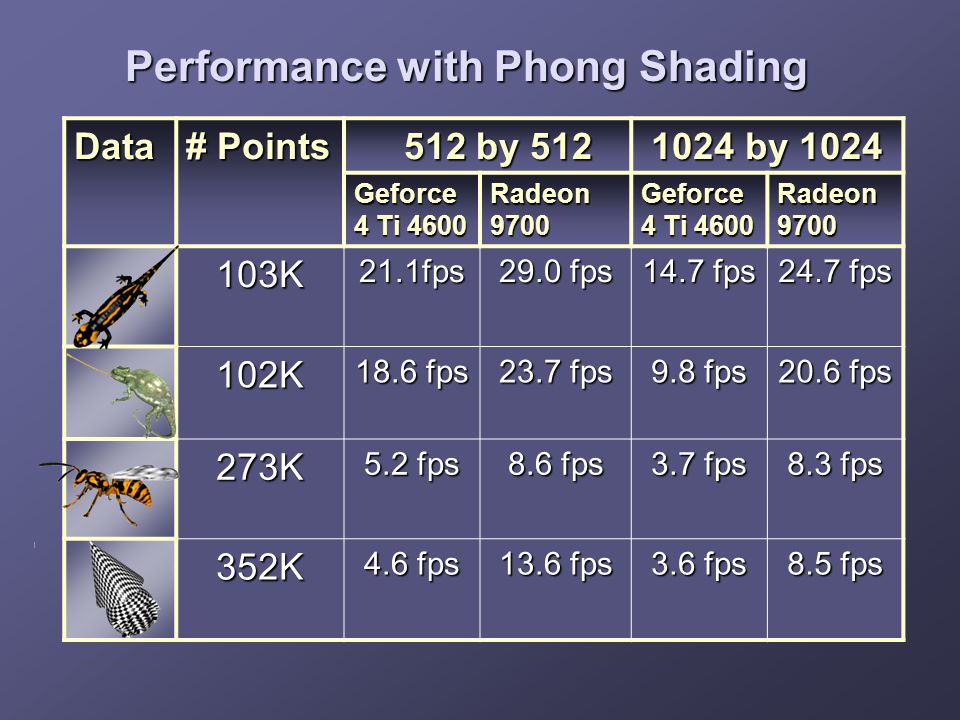 Performance with Phong Shading

| Data | # Points | 512 by 512 | | 1024 by 1024 | |
|---|---|---|---|---|---|
| | | Geforce 4 Ti 4600 | Radeon 9700 | Geforce 4 Ti 4600 | Radeon 9700 |
| | 103K | 21.1fps | 29.0 fps | 14.7 fps | 24.7 fps |
| | 102K | 18.6 fps | 23.7 fps | 9.8 fps | 20.6 fps |
| | 273K | 5.2 fps | 8.6 fps | 3.7 fps | 8.3 fps |
| | 352K | 4.6 fps | 13.6 fps | 3.6 fps | 8.5 fps |